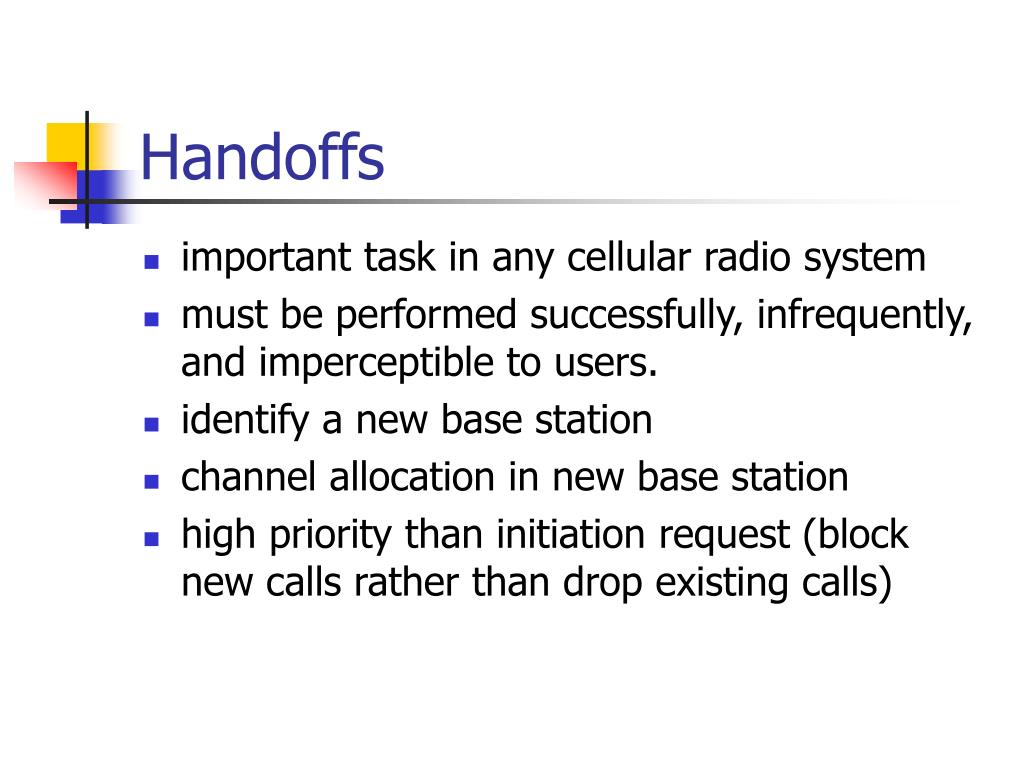 Handoffs

- important task in any cellular radio system
- must be performed successfully, infrequently, and imperceptible to users.
- identify a new base station
- channel allocation in new base station
- high priority than initiation request (block new calls rather than drop existing calls)